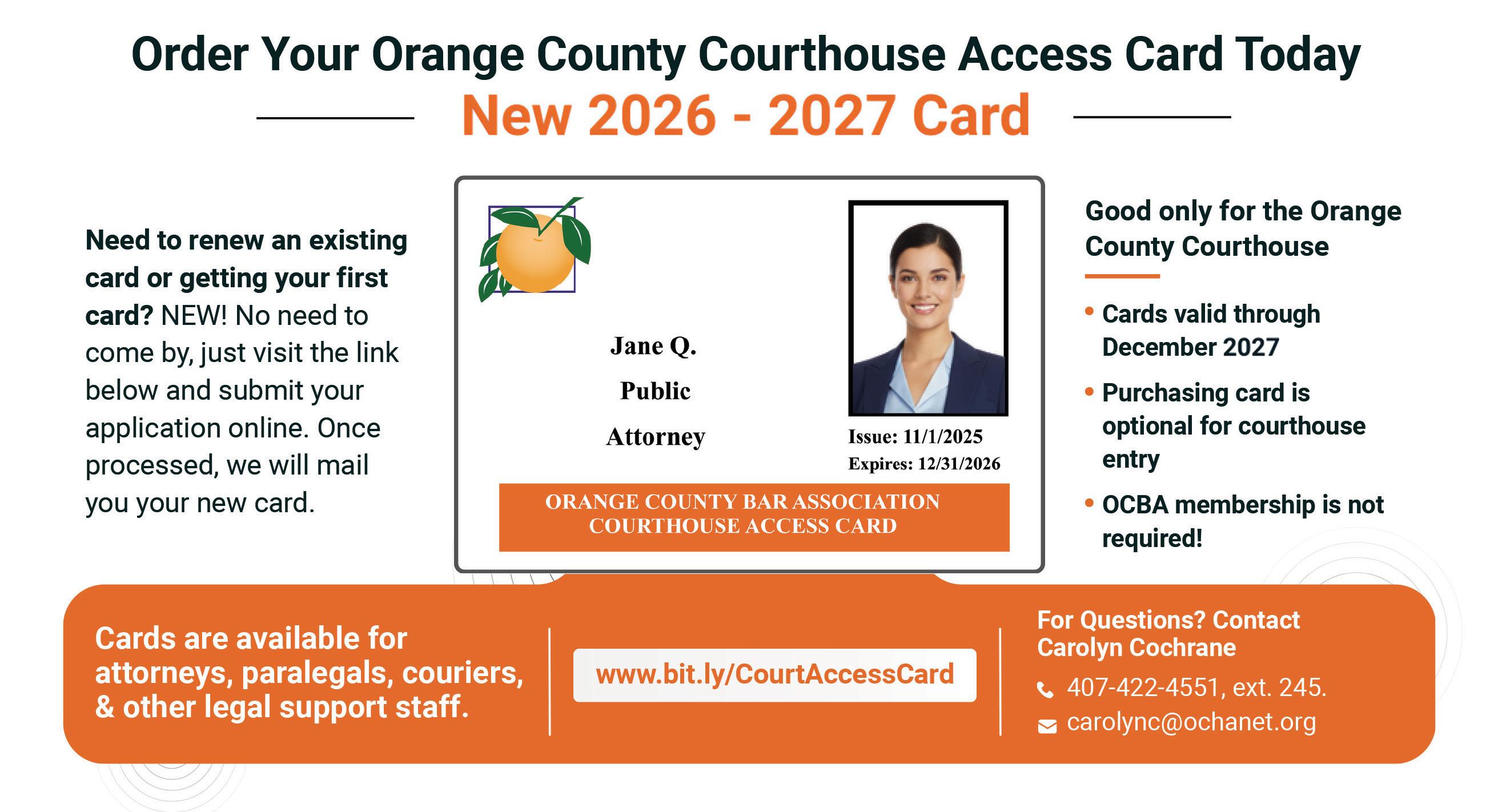 Order Your Orange County Courthouse Access Card Today

New 2026 - 2027 Card

Need to renew an existing card or getting your first card? NEW! No need to come by, just visit the link below and submit your application online. Once processed, we will mail you your new card.

Jane Q.
Public
Attorney

Issue: 11/1/2025
Expires: 12/31/2026

ORANGE COUNTY BAR ASSOCIATION
COURTHOUSE ACCESS CARD

Good only for the Orange County Courthouse

• Cards valid through December 2027
• Purchasing card is optional for courthouse entry
• OCBA membership is not required!

Cards are available for attorneys, paralegals, couriers, & other legal support staff.

www.bit.ly/CourtAccessCard

For Questions? Contact Carolyn Cochrane
407-422-4551, ext. 245.
carolync@ochanet.org